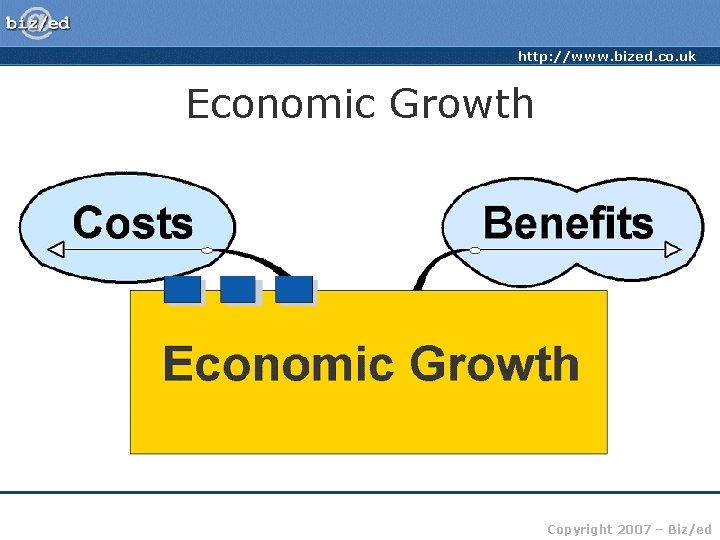 biz/ed

http://www.bized.co.uk

Economic Growth

Costs

Benefits

Economic Growth

Copyright 2007 – Biz/ed